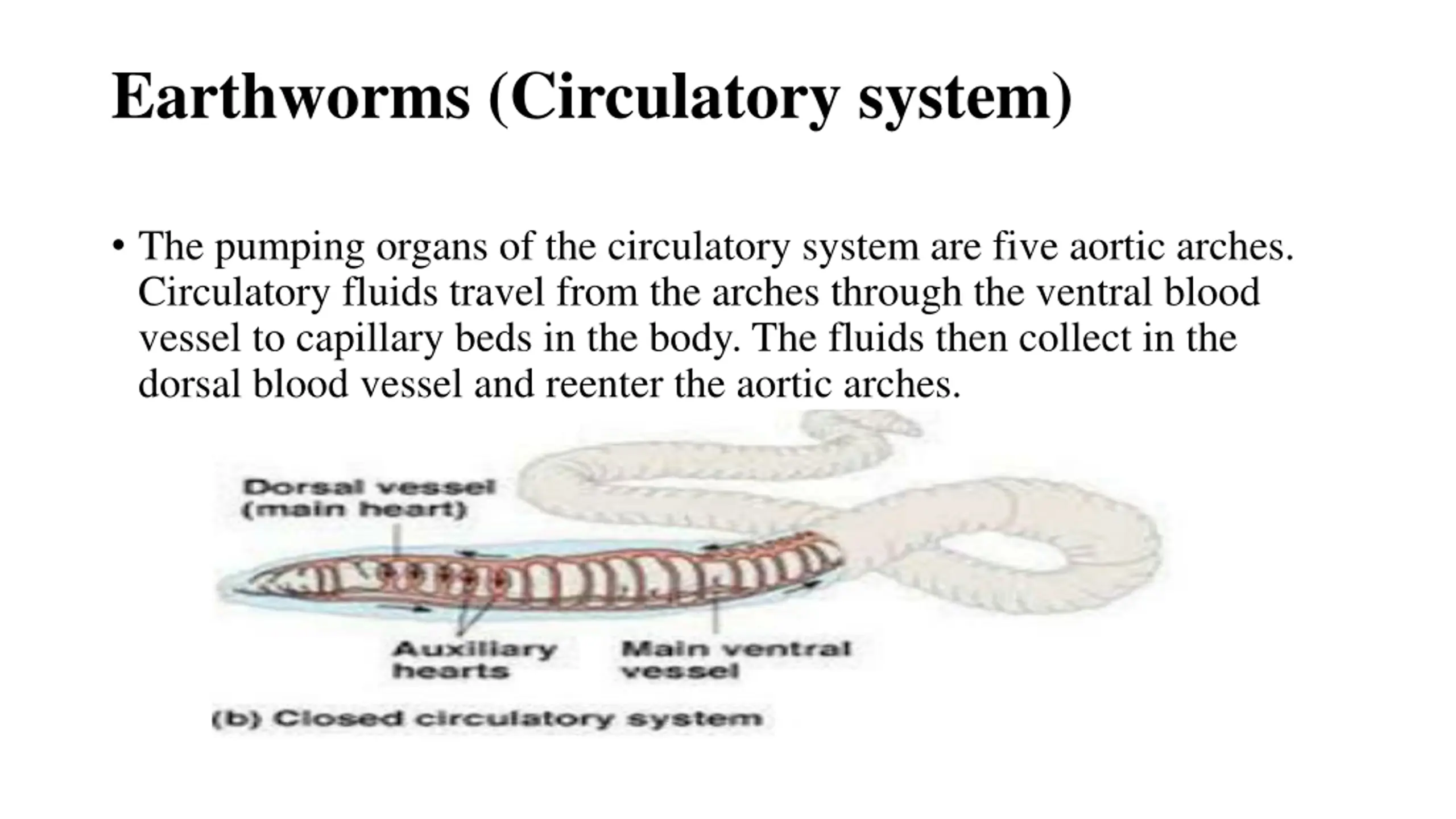 Earthworms (Circulatory system)

• The pumping organs of the circulatory system are five aortic arches. Circulatory fluids travel from the arches through the ventral blood vessel to capillary beds in the body. The fluids then collect in the dorsal blood vessel and reenter the aortic arches.

Dorsal vessel (main heart)

Auxiliary hearts

Main ventral vessel

(b) Closed circulatory system